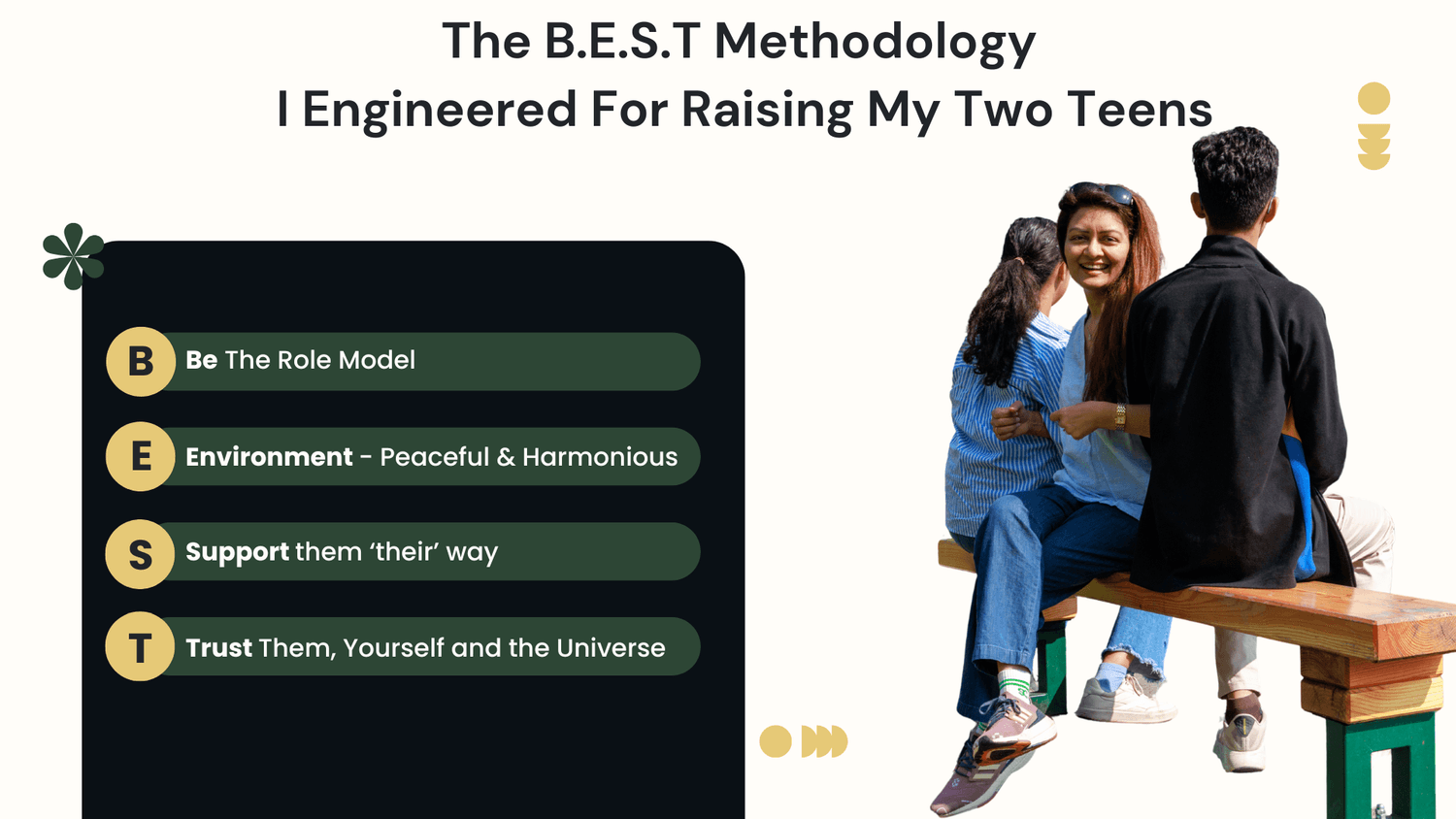 The B.E.S.T Methodology
I Engineered For Raising My Two Teens

B Be The Role Model

E Environment - Peaceful & Harmonious

S Support them ‘their’ way

T Trust Them, Yourself and the Universe